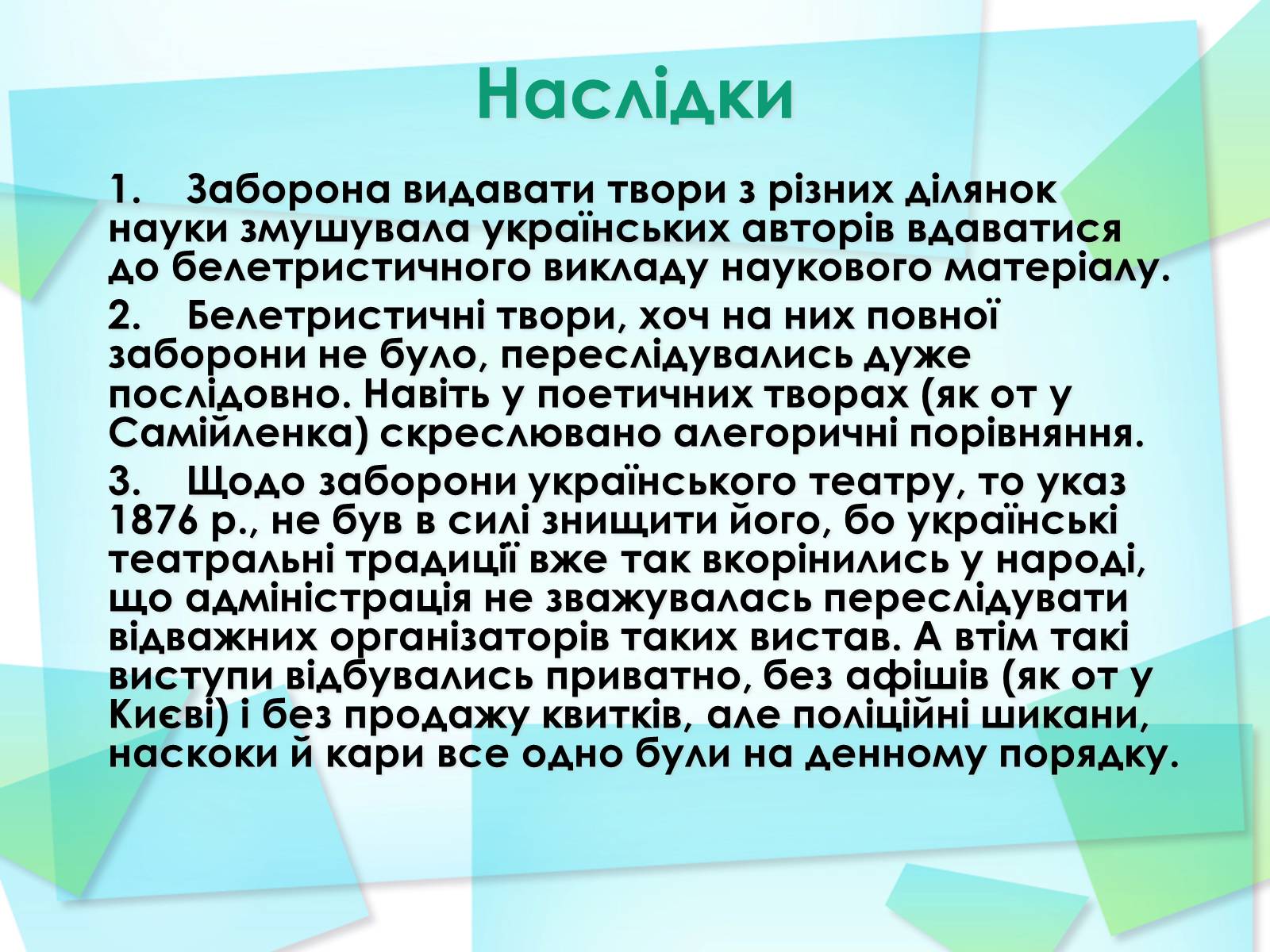 Наслідки

1. Заборона видавати твори з різних ділянок науки змушувала українських авторів вдаватися до белетристичного викладу наукового матеріалу.

2. Белетристичні твори, хоч на них повної заборони не було, переслідувались дуже послідовно. Навіть у поетичних творах (як от у Самійленка) скреслювано алегоричні порівняння.

3. Щодо заборони українського театру, то указ 1876 р., не був в силі знищити його, бо українські театральні традиції вже так вкорінились у народі, що адміністрація не зважувалась переслідувати відважних організаторів таких вистав. А втім такі виступи відбувались приватно, без афішів (як от у Києві) і без продажу квитків, але поліційні шикани, наскоки й кари все одно були на денному порядку.